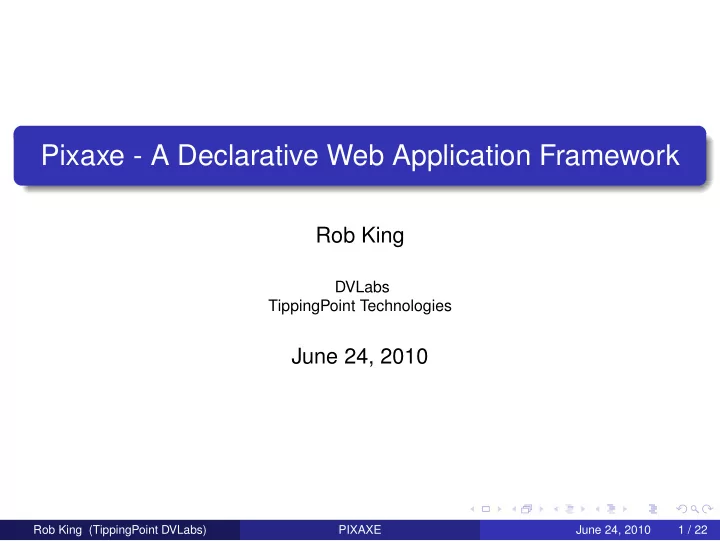 Pixaxe - A Declarative Web Application Framework

Rob King

DVLabs
TippingPoint Technologies

June 24, 2010

Rob King (TippingPoint DVLabs) PIXAXE June 24, 2010 1 / 22